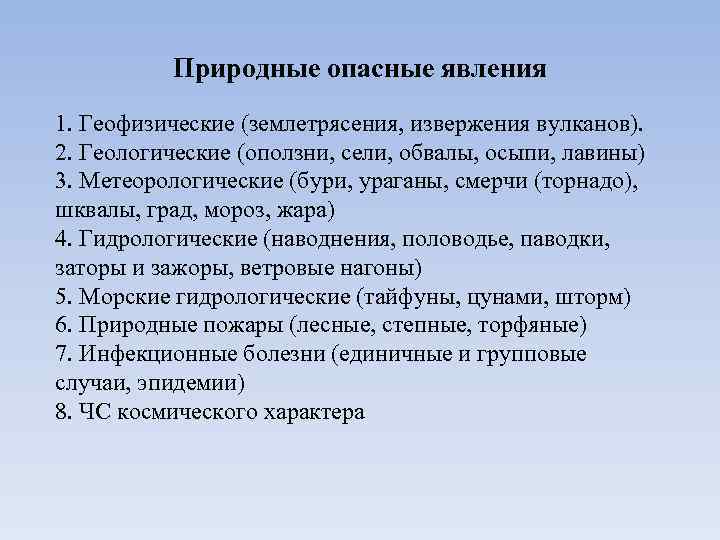 Природные опасные явления

1. Геофизические (землетрясения, извержения вулканов).
2. Геологические (оползни, сели, обвалы, осыпи, лавины)
3. Метеорологические (бури, ураганы, смерчи (торнадо), шквалы, град, мороз, жара)
4. Гидрологические (наводнения, половодье, паводки, заторы и зажоры, ветровые нагоны)
5. Морские гидрологические (тайфуны, цунами, шторм)
6. Природные пожары (лесные, степные, торфяные)
7. Инфекционные болезни (единичные и групповые случаи, эпидемии)
8. ЧС космического характера